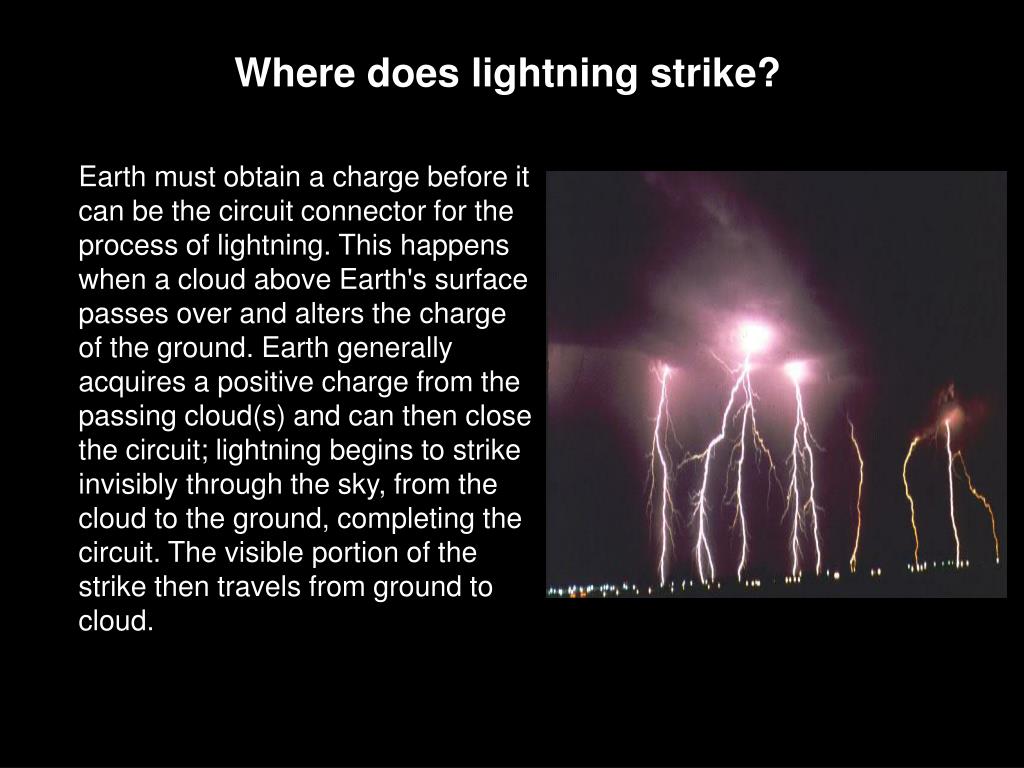 Where does lightning strike?

Earth must obtain a charge before it can be the circuit connector for the process of lightning. This happens when a cloud above Earth's surface passes over and alters the charge of the ground. Earth generally acquires a positive charge from the passing cloud(s) and can then close the circuit; lightning begins to strike invisibly through the sky, from the cloud to the ground, completing the circuit. The visible portion of the strike then travels from ground to cloud.